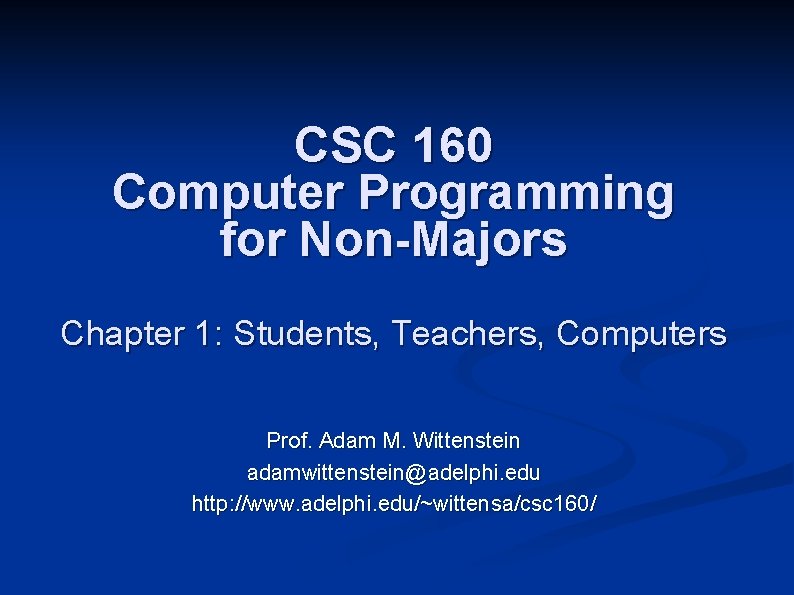 CSC 160
Computer Programming for Non-Majors

Chapter 1: Students, Teachers, Computers

Prof. Adam M. Wittenstein
adamwittenstein@adelphi.edu
http://www.adelphi.edu/~wittensa/csc160/